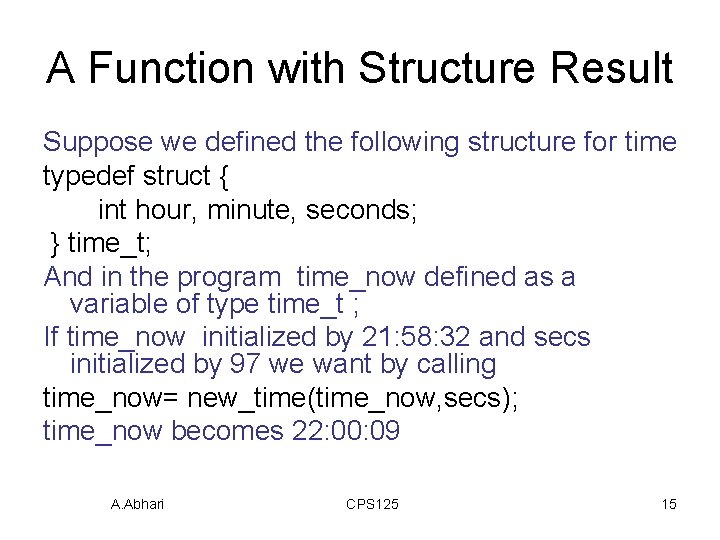 A Function with Structure Result

Suppose we defined the following structure for time

typedef struct {
 int hour, minute, seconds;
} time_t;

And in the program time_now defined as a variable of type time_t ;

If time_now initialized by 21:58:32 and secs initialized by 97 we want by calling

time_now= new_time(time_now,secs);

time_now becomes 22:00:09

A.Abhari

CPS125

15